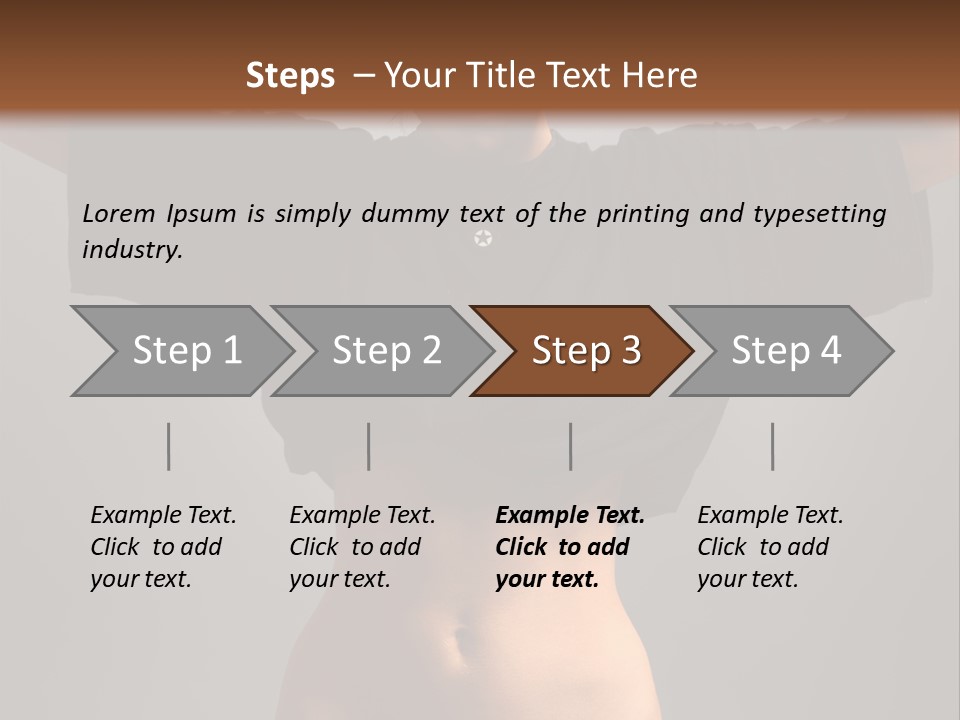 Steps – Your Title Text Here

Lorem Ipsum is simply dummy text of the printing and typesetting industry.

Step 1
Step 2
Step 3
Step 4

Example Text. Click to add your text.

Example Text. Click to add your text.

Example Text. Click to add your text.

Example Text. Click to add your text.